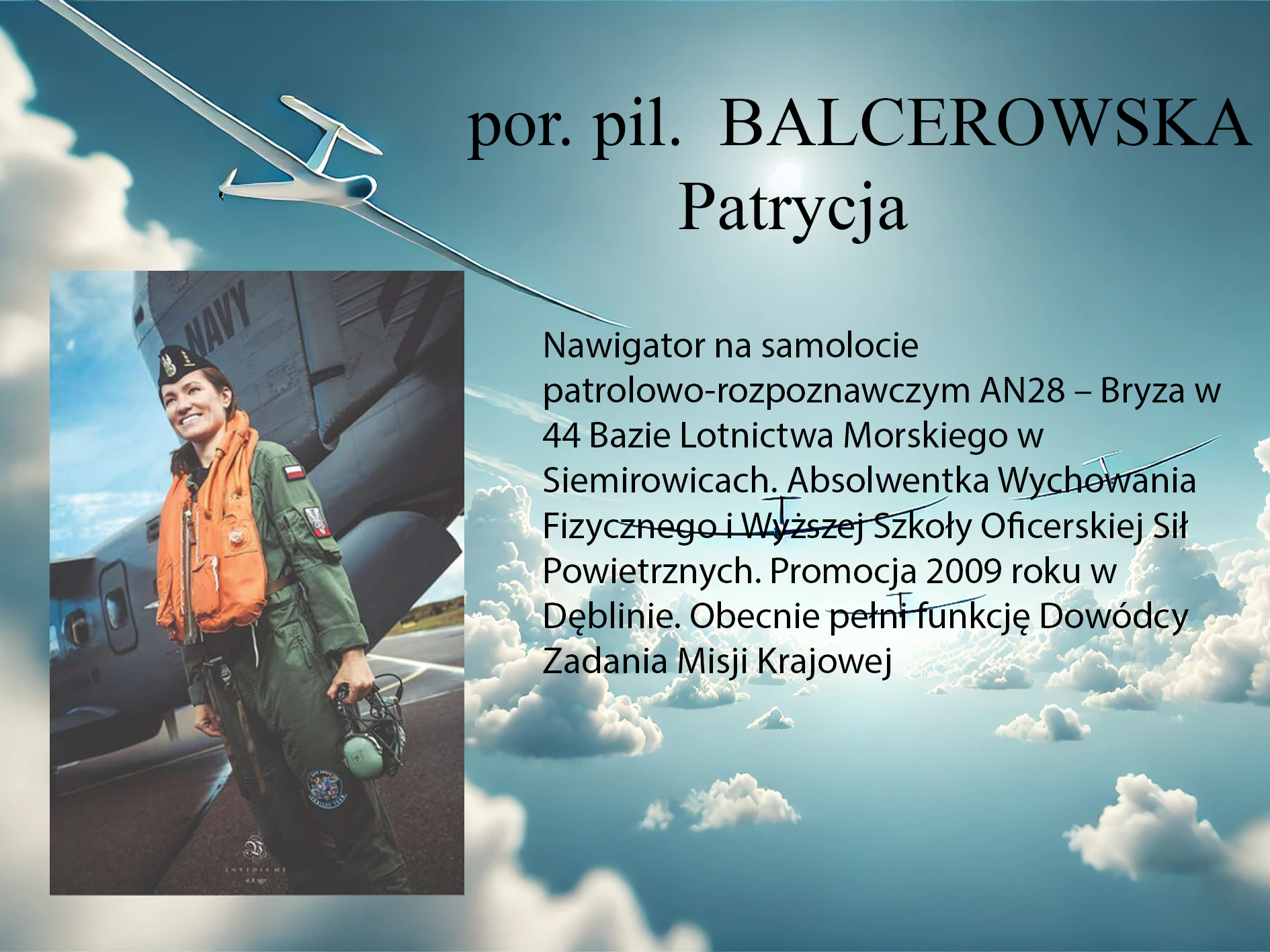 por. pil. BALCEROWSKA Patrycja

NAVY

Nawigator na samolocie patrolowo-rozpoznawczym AN28 – Bryza w 44 Bazie Lotnictwa Morskiego w Siemirowicach. Absolwentka Wychowania Fizycznego i Wyższej Szkoły Oficerskiej Sił Powietrznych. Promocja 2009 roku w Dęblinie. Obecnie pełni funkcję Dowódcy Zadania Misji Krajowej

INVIDIA ME